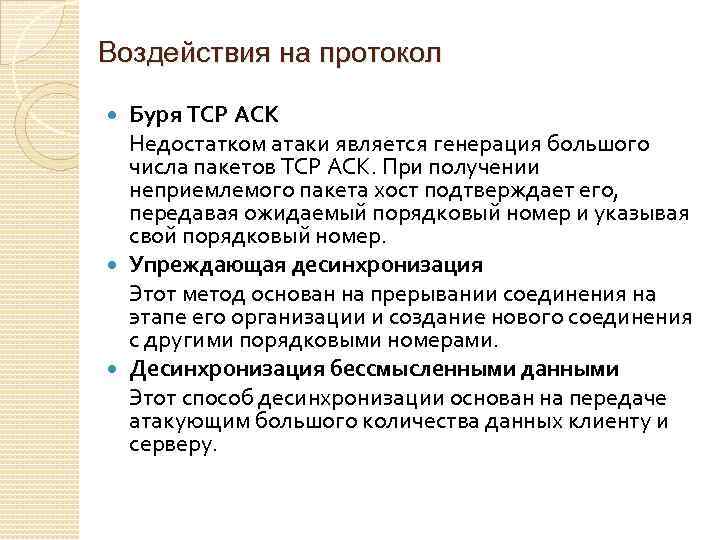 Воздействия на протокол

Буря TCP ACK

Недостатком атаки является генерация большого числа пакетов TCP ACK. При получении неприемлемого пакета хост подтверждает его, передавая ожидаемый порядковый номер и указывая свой порядковый номер.

Упреждающая десинхронизация

Этот метод основан на прерывании соединения на этапе его организации и создание нового соединения с другими порядковыми номерами.

Десинхронизация бессмысленными данными

Этот способ десинхронизации основан на передаче атакующим большого количества данных клиенту и серверу.